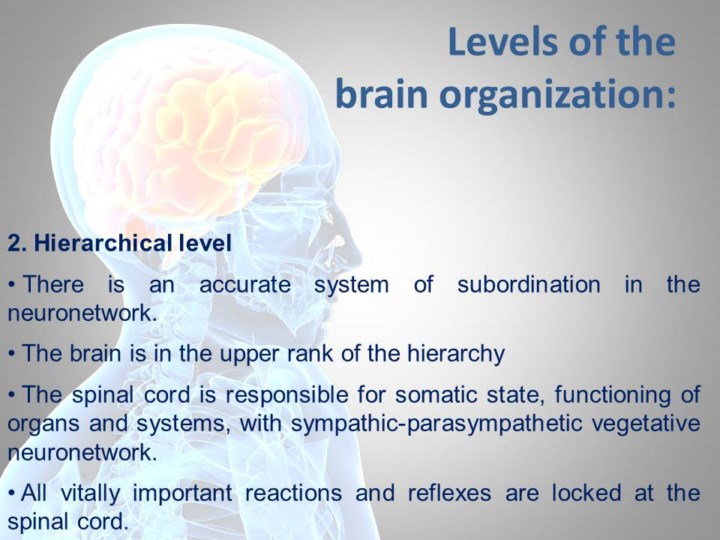 Levels of the brain organization:

2. Hierarchical level

• There is an accurate system of subordination in the neuronetwork.

• The brain is in the upper rank of the hierarchy

• The spinal cord is responsible for somatic state, functioning of organs and systems, with sympathic-parasympathetic vegetative neuronetwork.

• All vitally important reactions and reflexes are locked at the spinal cord.